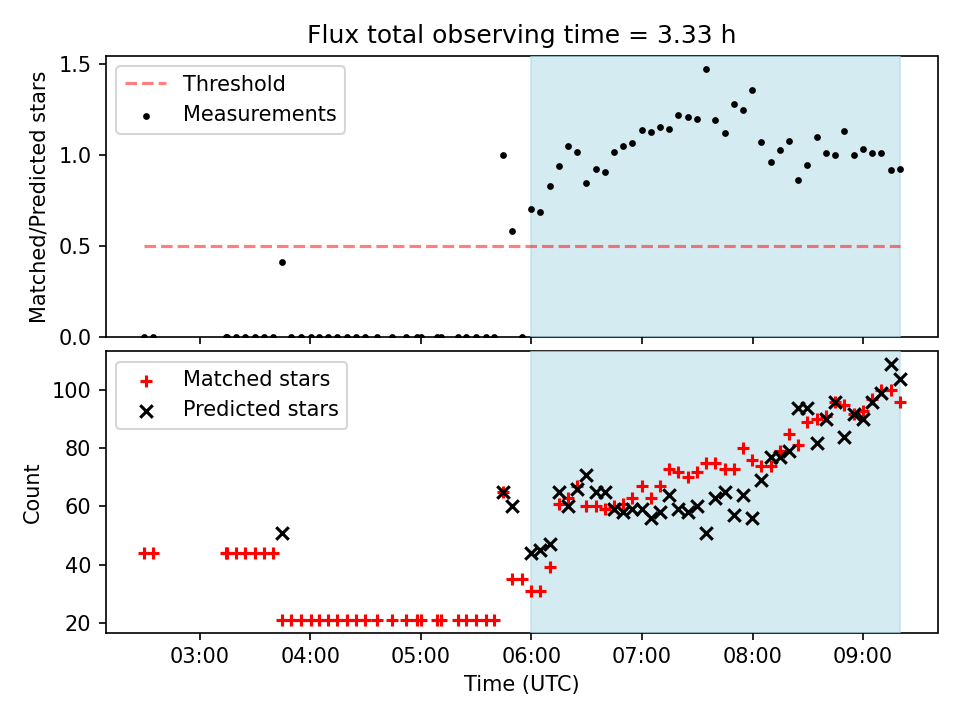 Flux total observing time = 3.33 h

Threshold
Measurements

Matched/Predicted stars

1.5
1.0
0.5
0.0

Matched stars
Predicted stars

Count

100
80
60
40
20

03:00 04:00 05:00 06:00 07:00 08:00 09:00

Time (UTC)